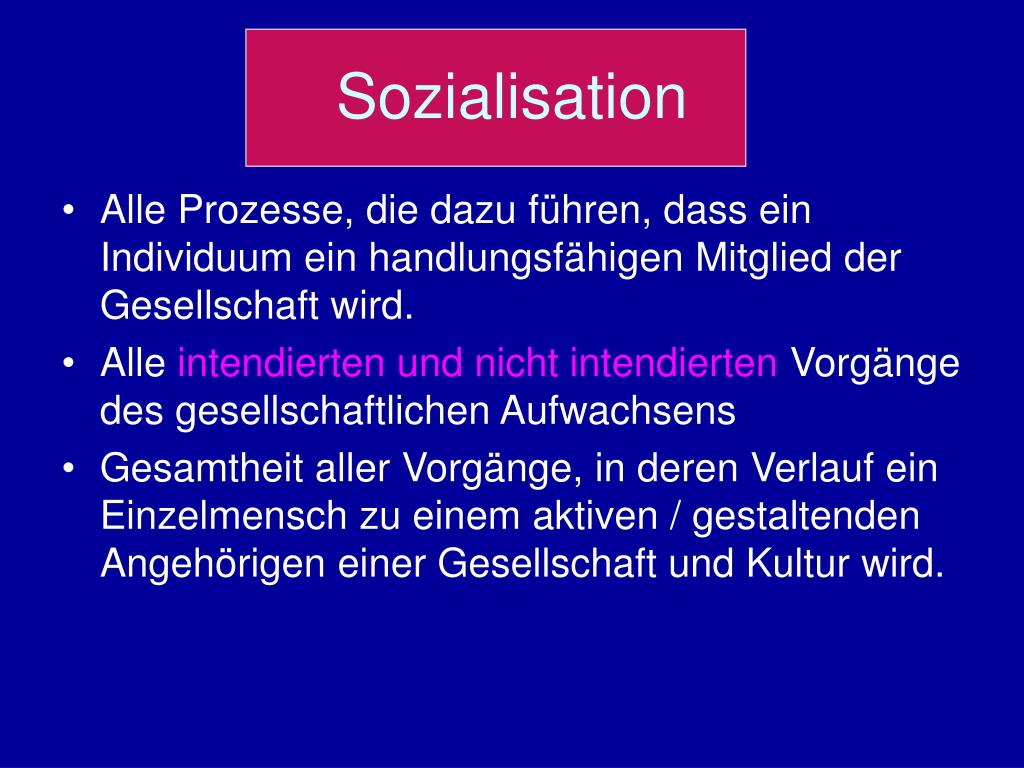 Sozialisation

• Alle Prozesse, die dazu führen, dass ein Individuum ein handlungsfähigen Mitglied der Gesellschaft wird.
• Alle intendierten und nicht intendierten Vorgänge des gesellschaftlichen Aufwachsens
• Gesamtheit aller Vorgänge, in deren Verlauf ein Einzelmensch zu einem aktiven / gestaltenden Angehörigen einer Gesellschaft und Kultur wird.